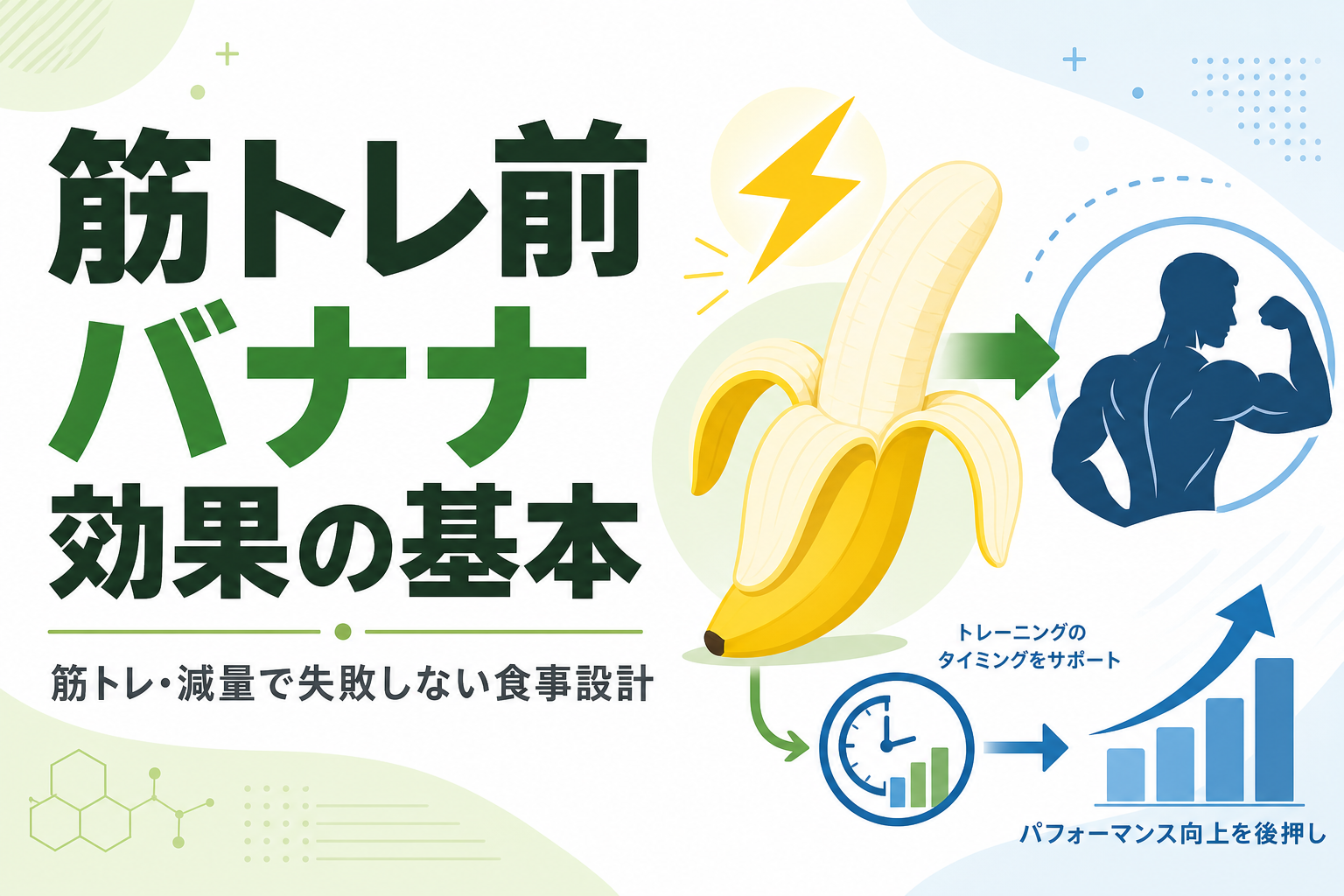 筋トレ前
バナナ
効果の基本

筋トレ・減量で失敗しない食事設計

トレーニングの
タイミングをサポート

パフォーマンス向上を後押し